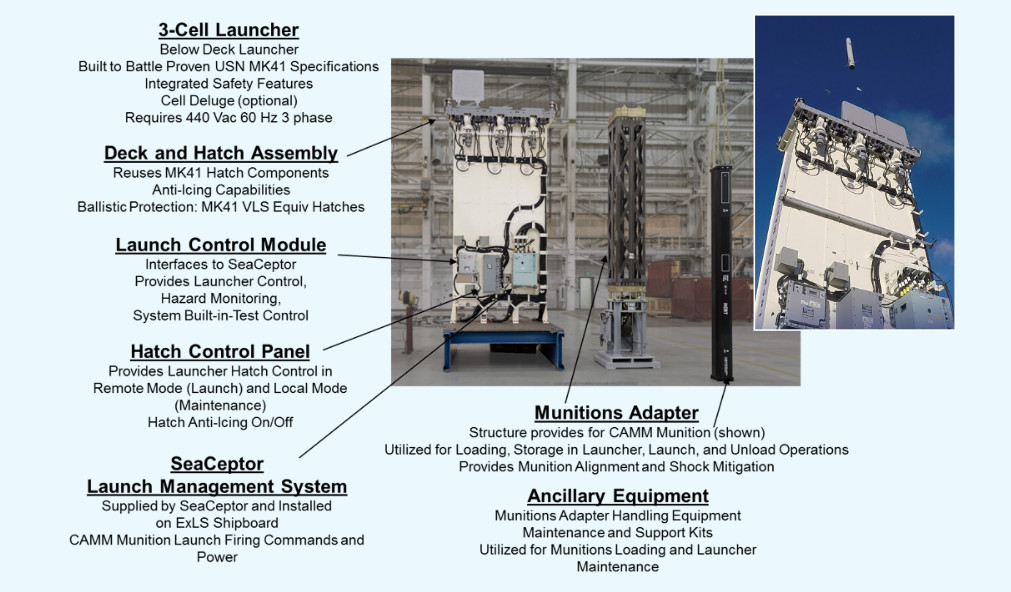 3-Cell Launcher
Below Deck Launcher
Built to Battle Proven USN MK41 Specifications
Integrated Safety Features
Cell Deluge (optional)
Requires 440 Vac 60 Hz 3 phase

Deck and Hatch Assembly
Reuses MK41 Hatch Components
Anti-Icing Capabilities
Ballistic Protection: MK41 VLS Equiv Hatches

Launch Control Module
Interfaces to SeaCeptor
Provides Launcher Control,
Hazard Monitoring,
System Built-in-Test Control

Hatch Control Panel
Provides Launcher Hatch Control in Remote Mode (Launch) and Local Mode (Maintenance)
Hatch Anti-Icing On/Off

SeaCeptor
Launch Management System
Supplied by SeaCeptor and Installed on ExLS Shipboard
CAMM Munition Launch Firing Commands and Power

Munitions Adapter
Structure provides for CAMM Munition (shown)
Utilized for Loading, Storage in Launcher, Launch, and Unload Operations
Provides Munition Alignment and Shock Mitigation

Ancillary Equipment
Munitions Adapter Handling Equipment
Maintenance and Support Kits
Utilized for Munitions Loading and Launcher Maintenance